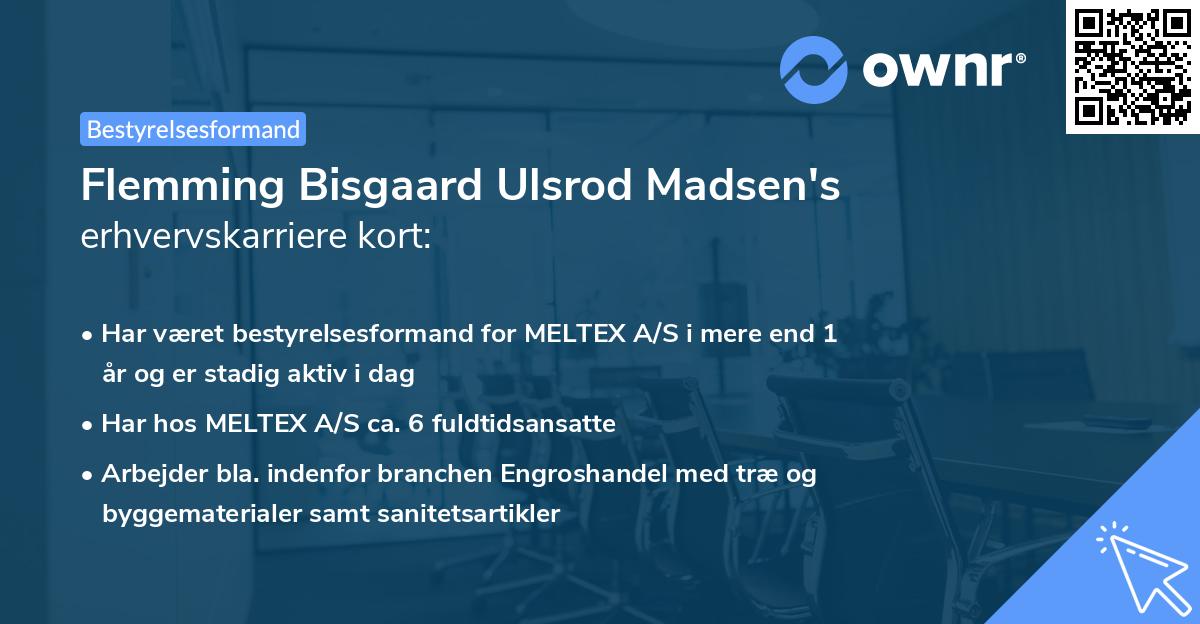 ownr®

Bestyrelsesformand

Flemming Bisgaard Ulsrod Madsen's
erhvervskarriere kort:

• Har været bestyrelsesformand for MELTEX A/S i mere end 1 år og er stadig aktiv i dag
• Har hos MELTEX A/S ca. 6 fuldtidsansatte
• Arbejder bla. indenfor branchen Engroshandel med træ og byggematerialer samt sanitetsartikler